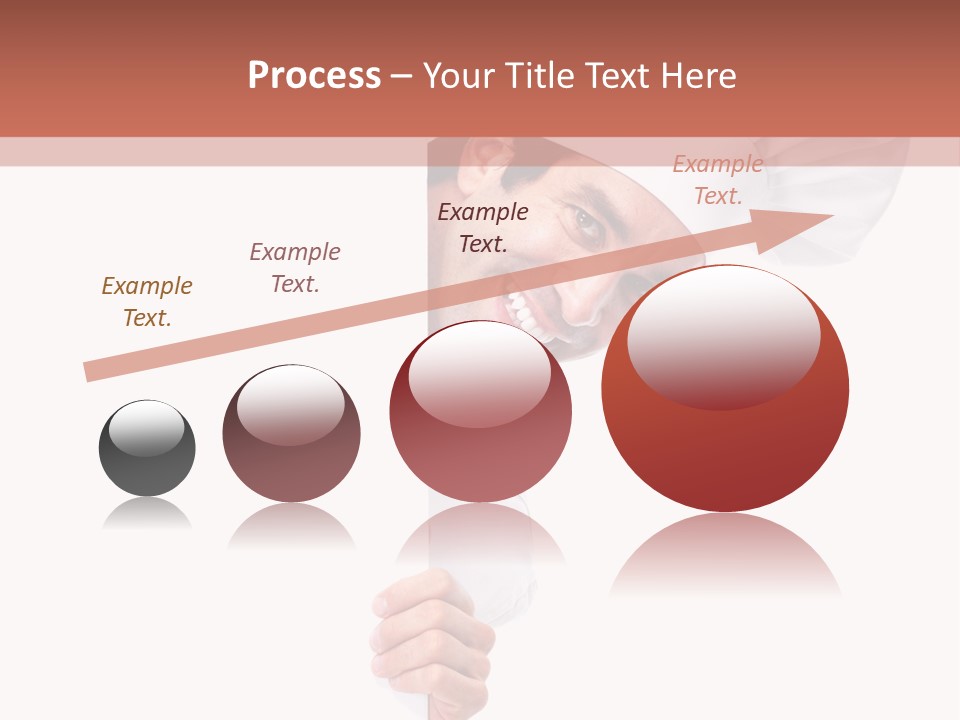 Process – Your Title Text Here

Example Text.

Example Text.

Example Text.

Example Text.